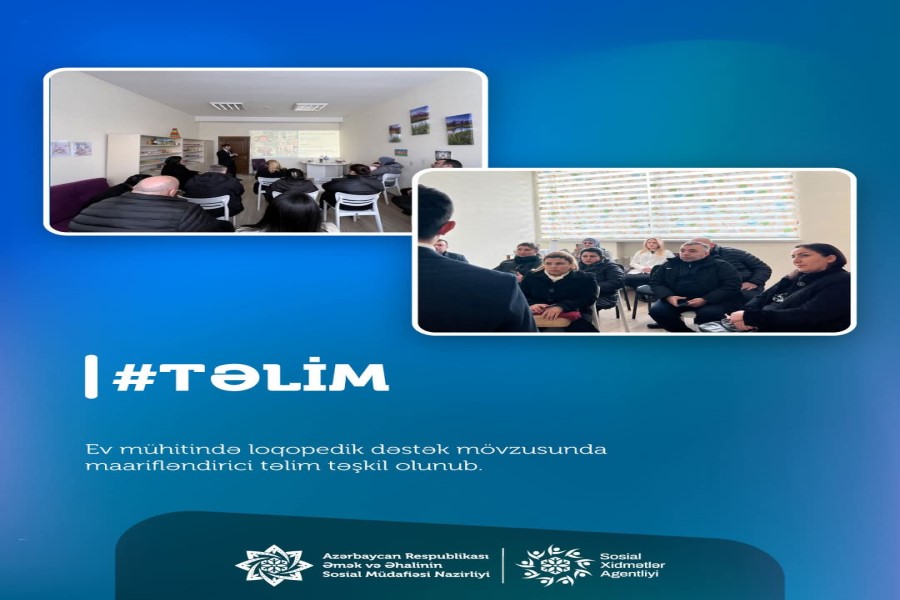 #TƏLİM

Ev mühitində loqopedik dəstək mövzusunda maarifləndirici təlim təşkil olunub.

Azərbaycan Respublikası Əmək və Əhalinin Sosial Müdafiəsi Nazirliyi

Sosial Xidmətlər Agentliyi